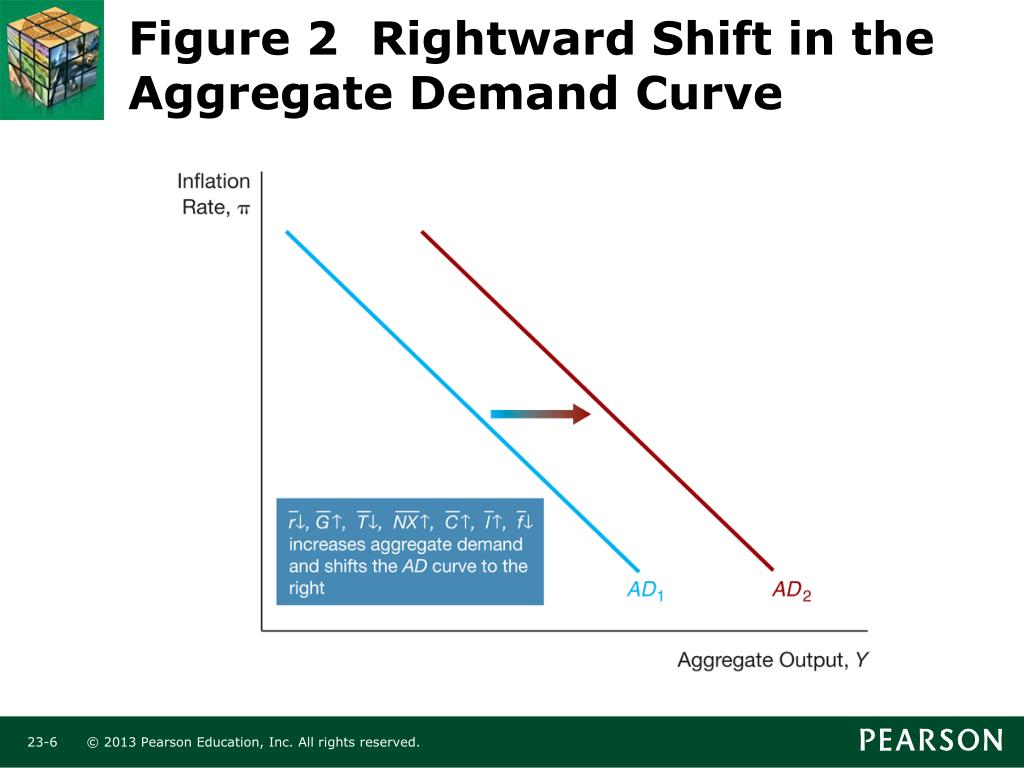 Figure 2 Rightward Shift in the Aggregate Demand Curve

Inflation Rate, $\pi$

$\bar{r}\downarrow$, $\bar{G}\uparrow$, $\bar{T}\downarrow$, $\overline{NX}\uparrow$, $\bar{C}\uparrow$, $\bar{I}\uparrow$, $\bar{f}\downarrow$ increases aggregate demand and shifts the $AD$ curve to the right

$AD_1$

$AD_2$

Aggregate Output, $Y$

23-6 © 2013 Pearson Education, Inc. All rights reserved.

PEARSON